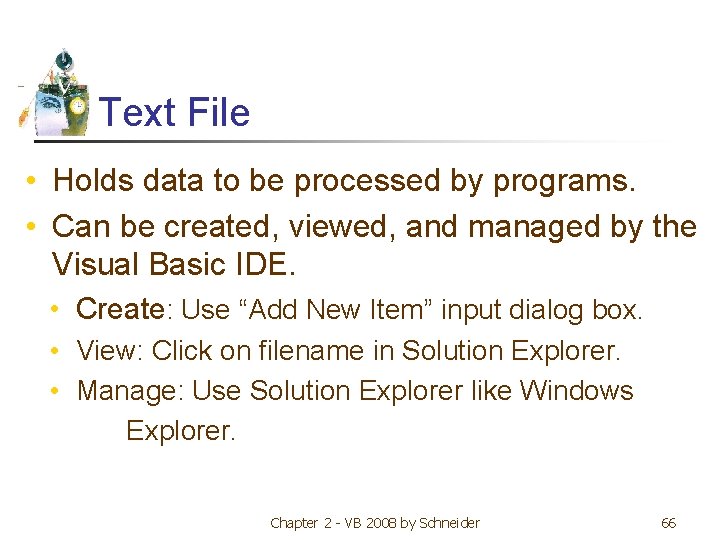 Text File

• Holds data to be processed by programs.
• Can be created, viewed, and managed by the Visual Basic IDE.
  • Create: Use “Add New Item” input dialog box.
  • View: Click on filename in Solution Explorer.
  • Manage: Use Solution Explorer like Windows Explorer.

Chapter 2 - VB 2008 by Schneider

66